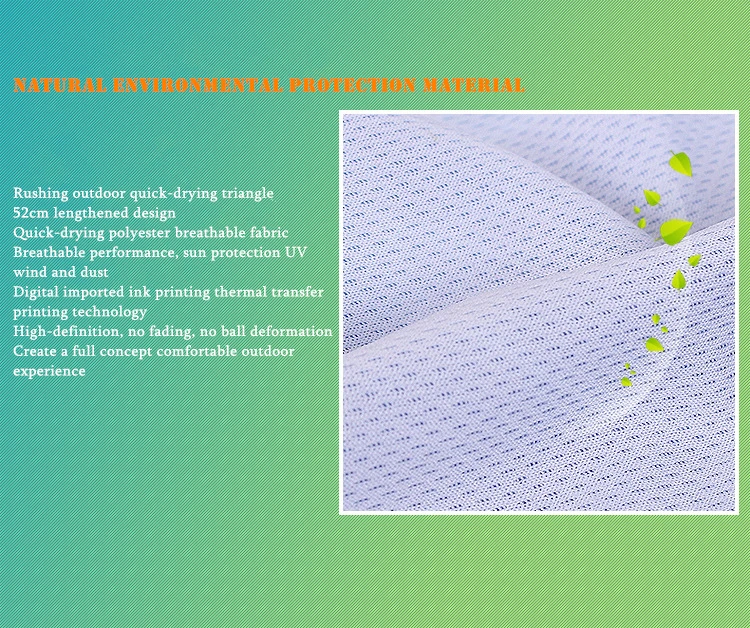 NATURAL ENVIRONMENTAL PROTECTION MATERIAL

Rushing outdoor quick-drying triangle
52cm lengthened design
Quick-drying polyester breathable fabric
Breathable performance, sun protection UV wind and dust
Digital imported ink printing thermal transfer printing technology
High-definition, no fading, no ball deformation
Create a full concept comfortable outdoor experience